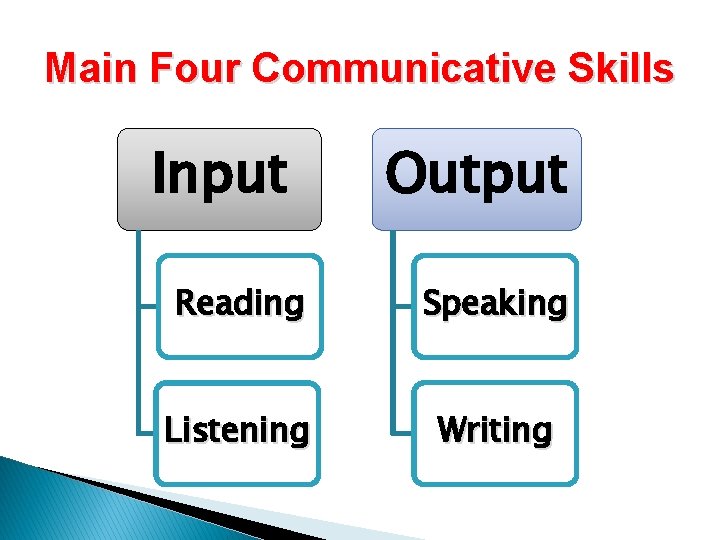 Main Four Communicative Skills

Input

Reading

Listening

Output

Speaking

Writing